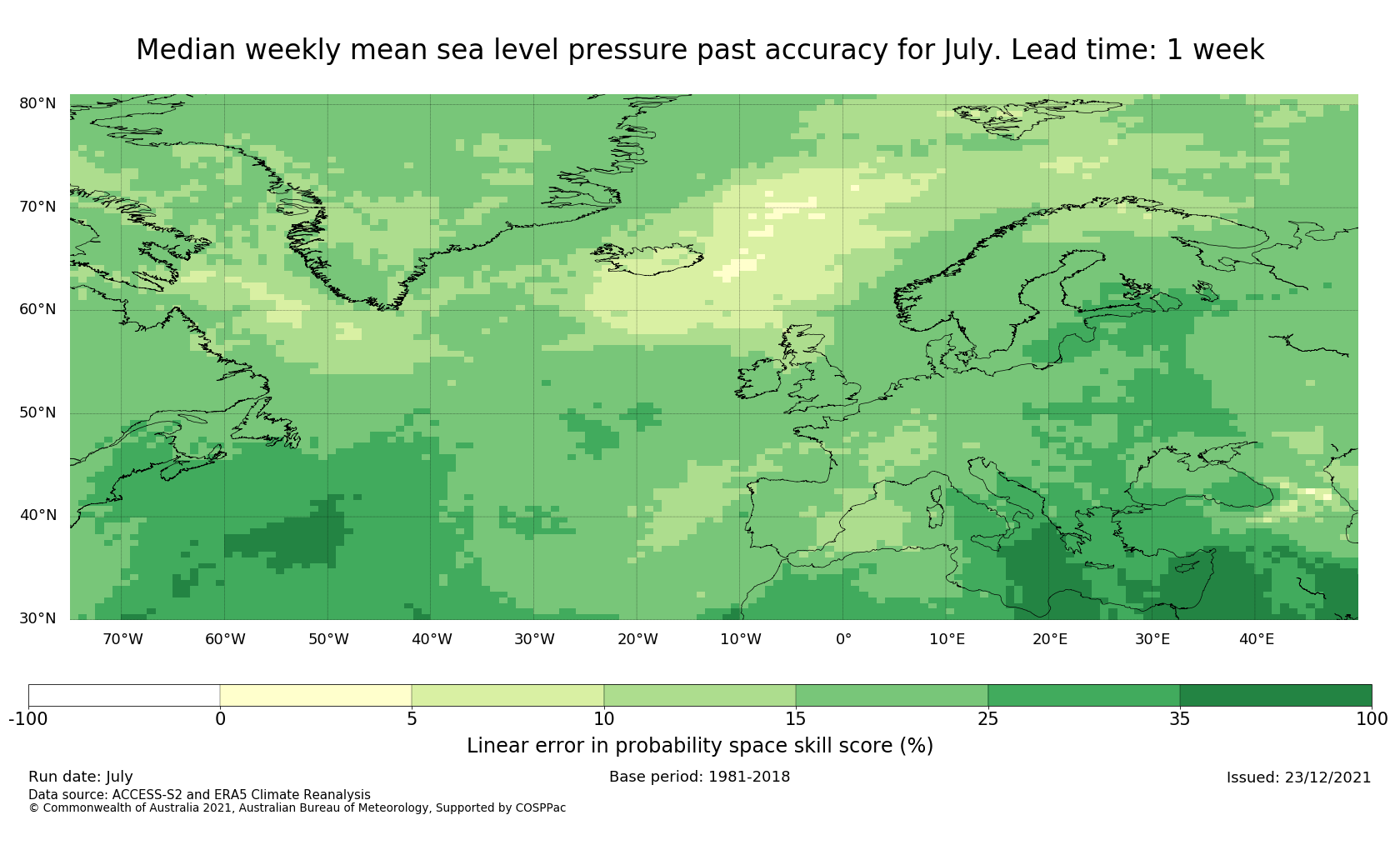 Median weekly mean sea level pressure past accuracy for July. Lead time: 1 week

80°N
70°N
60°N
50°N
40°N
30°N

70°W 60°W 50°W 40°W 30°W 20°W 10°W 0° 10°E 20°E 30°E 40°E

-100 0 5 10 15 25 35 100

Linear error in probability space skill score (%)

Run date: July
Base period: 1981-2018
Issued: 23/12/2021
Data source: ACCESS-S2 and ERA5 Climate Reanalysis
© Commonwealth of Australia 2021, Australian Bureau of Meteorology, Supported by COSPPac